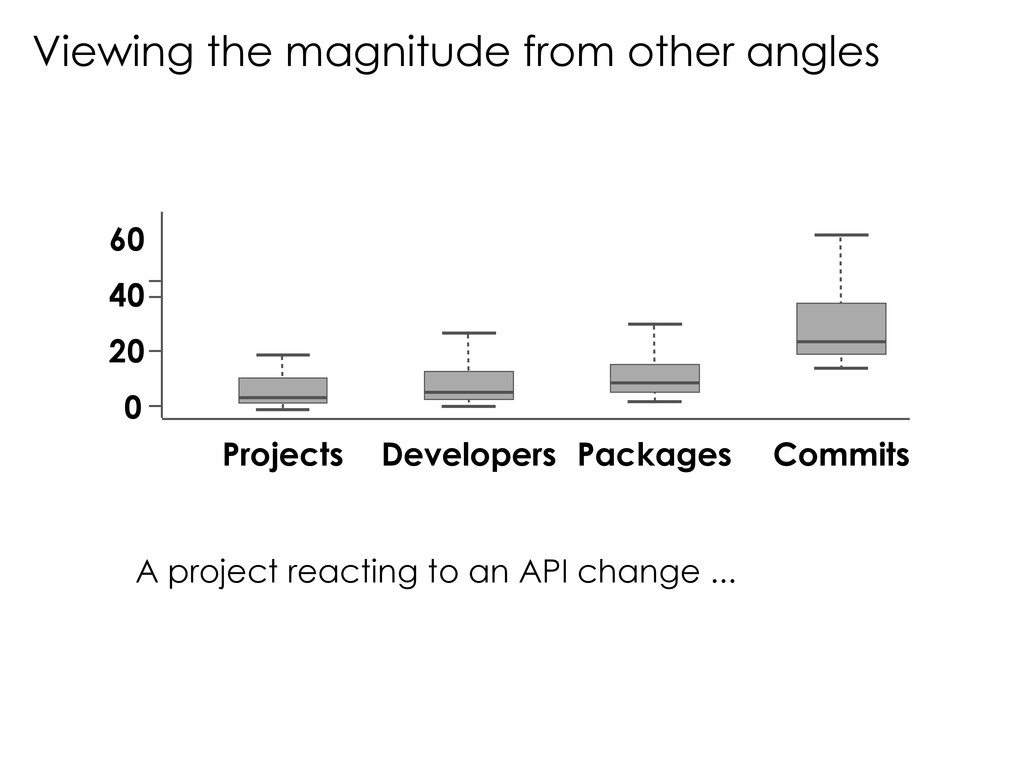 Viewing the magnitude from other angles

60
40
20
0

Projects Developers Packages Commits

A project reacting to an API change ...